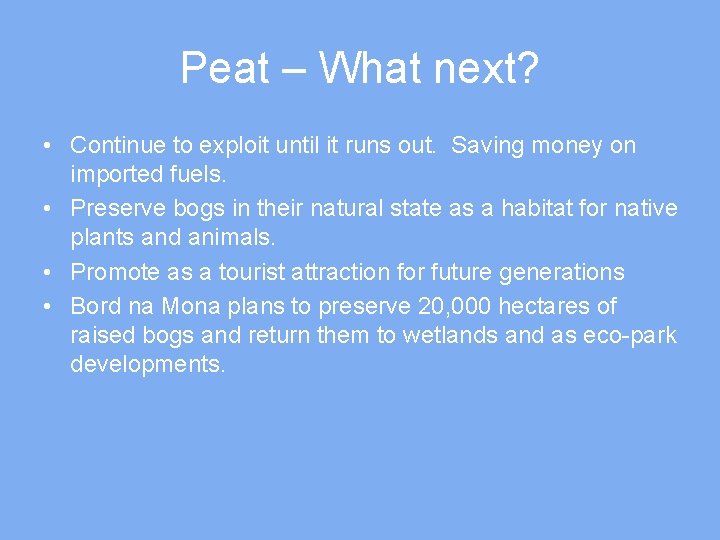 Peat – What next?

• Continue to exploit until it runs out. Saving money on imported fuels.
• Preserve bogs in their natural state as a habitat for native plants and animals.
• Promote as a tourist attraction for future generations
• Bord na Mona plans to preserve 20,000 hectares of raised bogs and return them to wetlands and as eco-park developments.